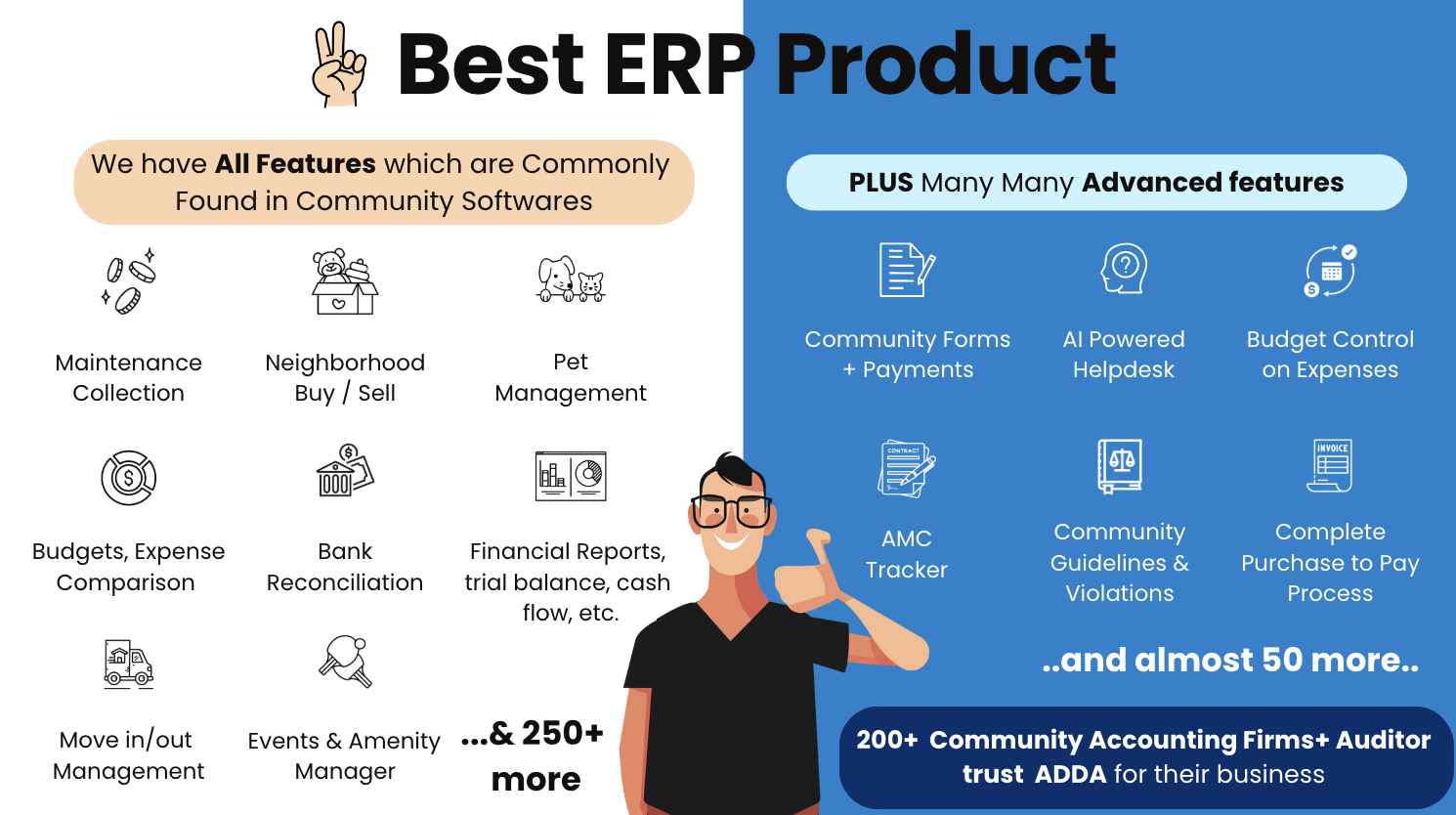 Best ERP Product

We have All Features which are Commonly Found in Community Softwares

Maintenance Collection

Neighborhood Buy / Sell

Pet Management

Budgets, Expense Comparison

Bank Reconciliation

Financial Reports, trial balance, cash flow, etc.

Move in/out Management

Events & Amenity Manager

...& 250+ more

PLUS Many Many Advanced features

Community Forms + Payments

AI Powered Helpdesk

Budget Control on Expenses

CONTRACT

AMC Tracker

Community Guidelines & Violations

INVOICE

Complete Purchase to Pay Process

..and almost 50 more..

200+ Community Accounting Firms+ Auditor trust ADDA for their business